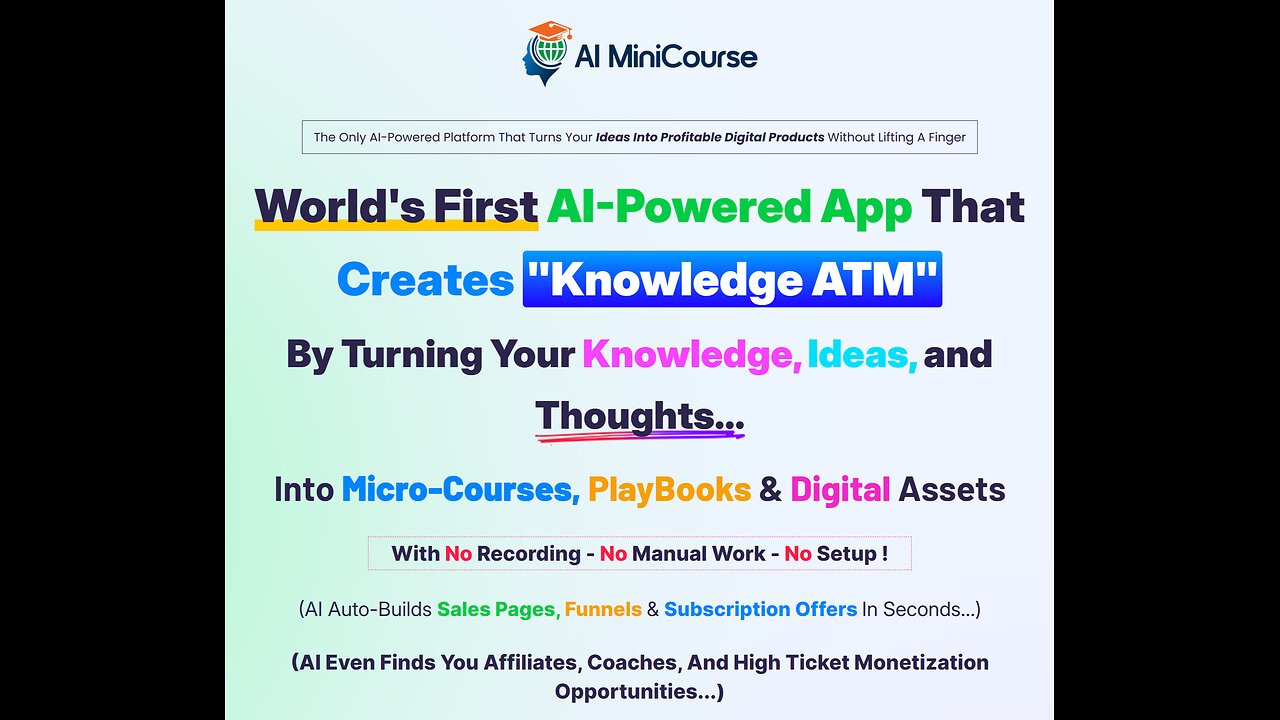 AI MiniCourse

The Only AI-Powered Platform That Turns Your Ideas Into Profitable Digital Products Without Lifting A Finger

World's First AI-Powered App That Creates "Knowledge ATM" By Turning Your Knowledge, Ideas, and Thoughts...

Into Micro-Courses, PlayBooks & Digital Assets

With No Recording - No Manual Work - No Setup !

(AI Auto-Builds Sales Pages, Funnels & Subscription Offers In Seconds...)

(AI Even Finds You Affiliates, Coaches, And High Ticket Monetization Opportunities...)